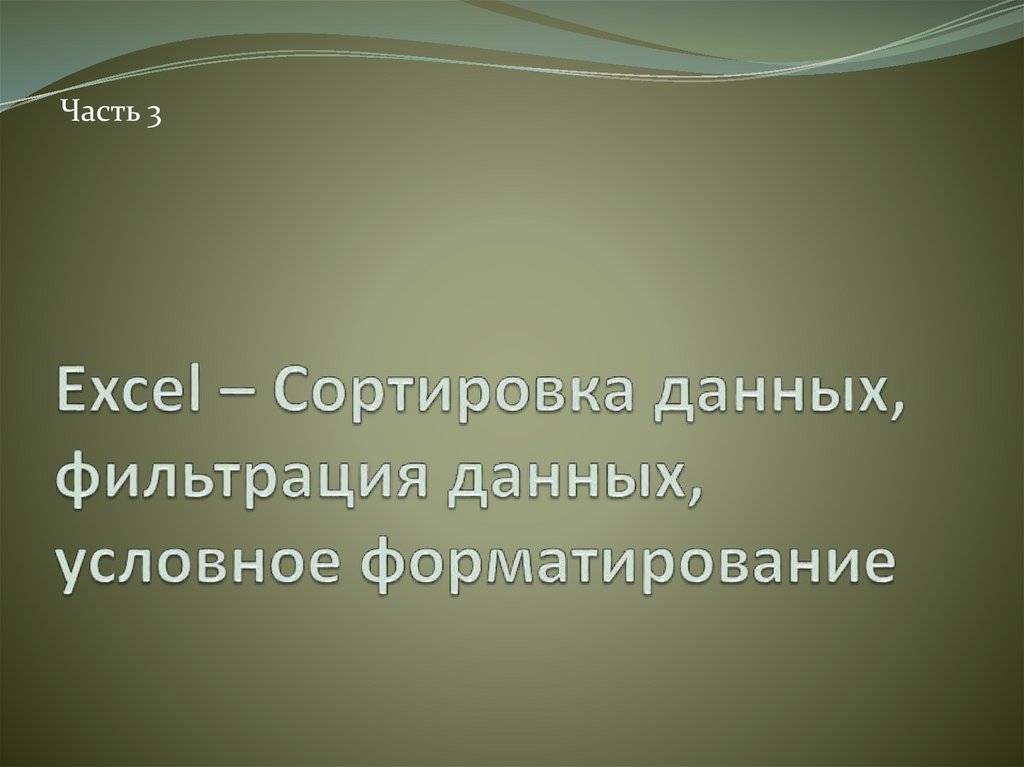 Часть 3

Excel – Сортировка данных, фильтрация данных, условное форматирование